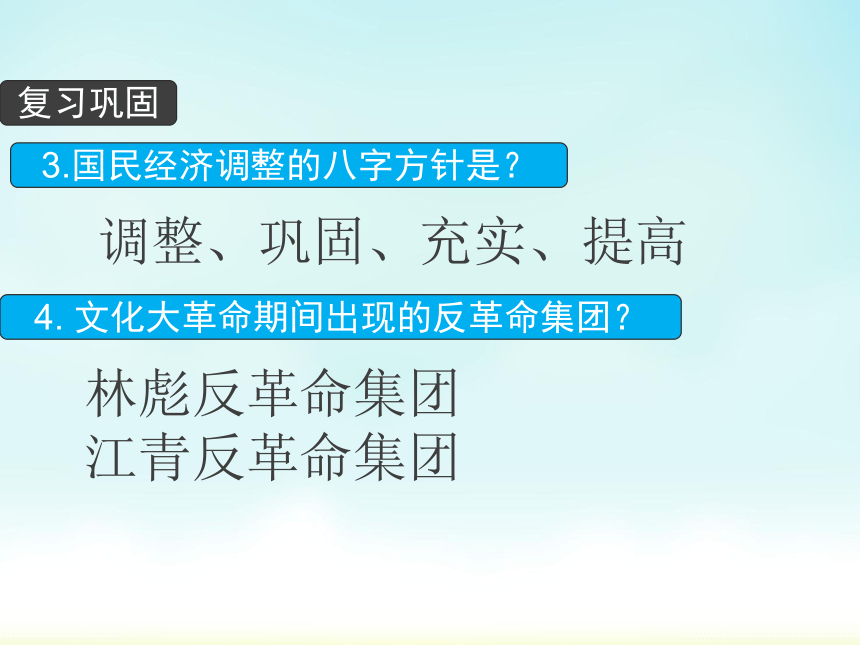 复习巩固

3.国民经济调整的八字方针是？

调整、巩固、充实、提高

4. 文化大革命期间出现的反革命集团？

林彪反革命集团
江青反革命集团